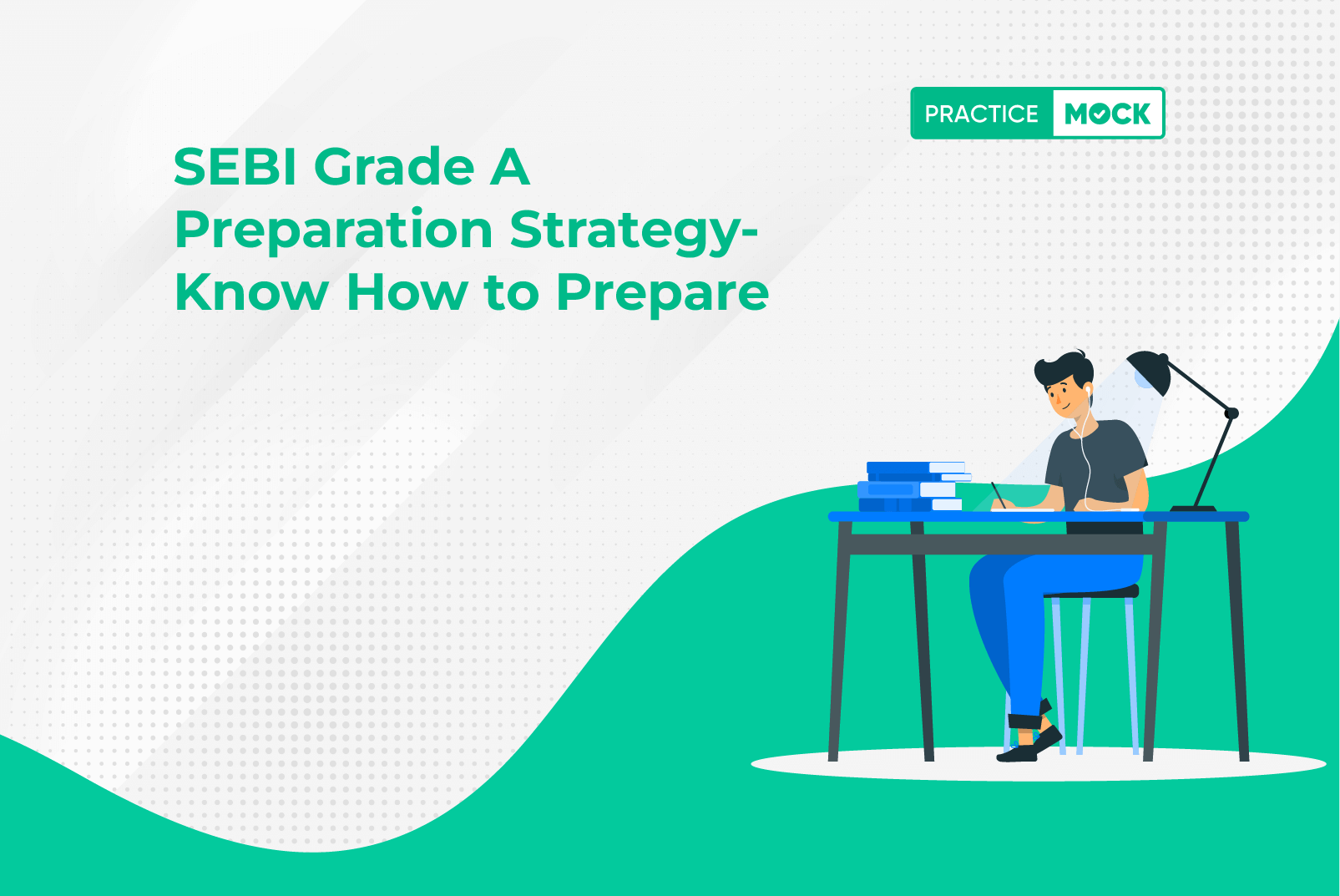 PRACTICE MOCK

SEBI Grade A Preparation Strategy- Know How to Prepare